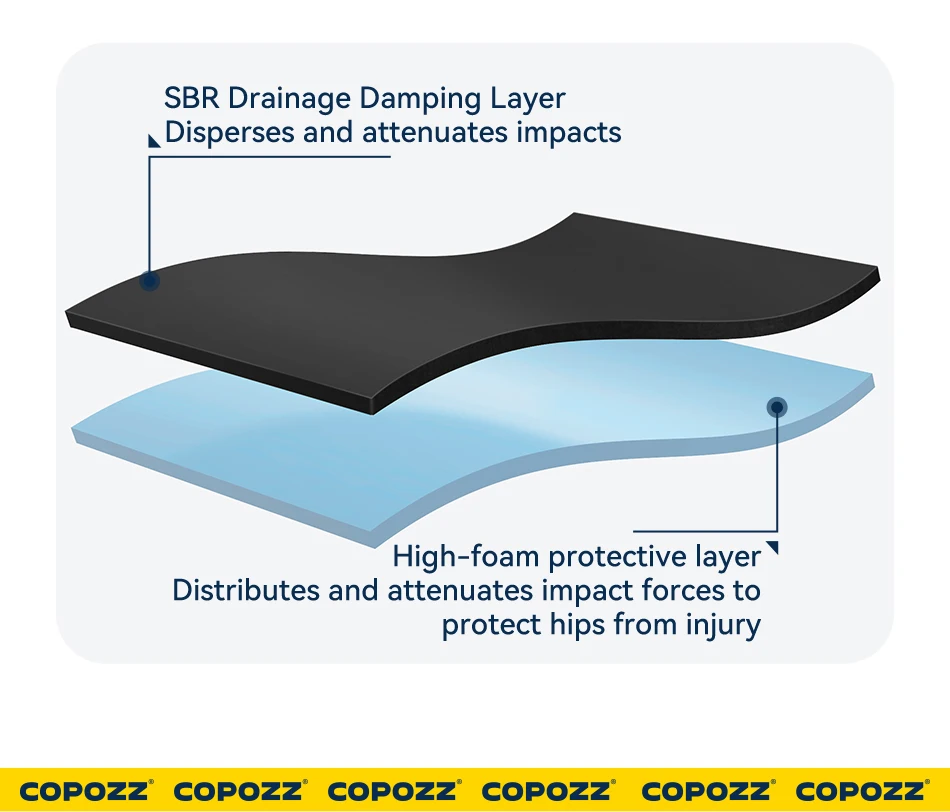 SBR Drainage Damping Layer
Disperses and attenuates impacts

High-foam protective layer
Distributes and attenuates impact forces to protect hips from injury

COPOZZ® COPOZZ® COPOZZ® COPOZZ® COPOZZ® COPOZZ®